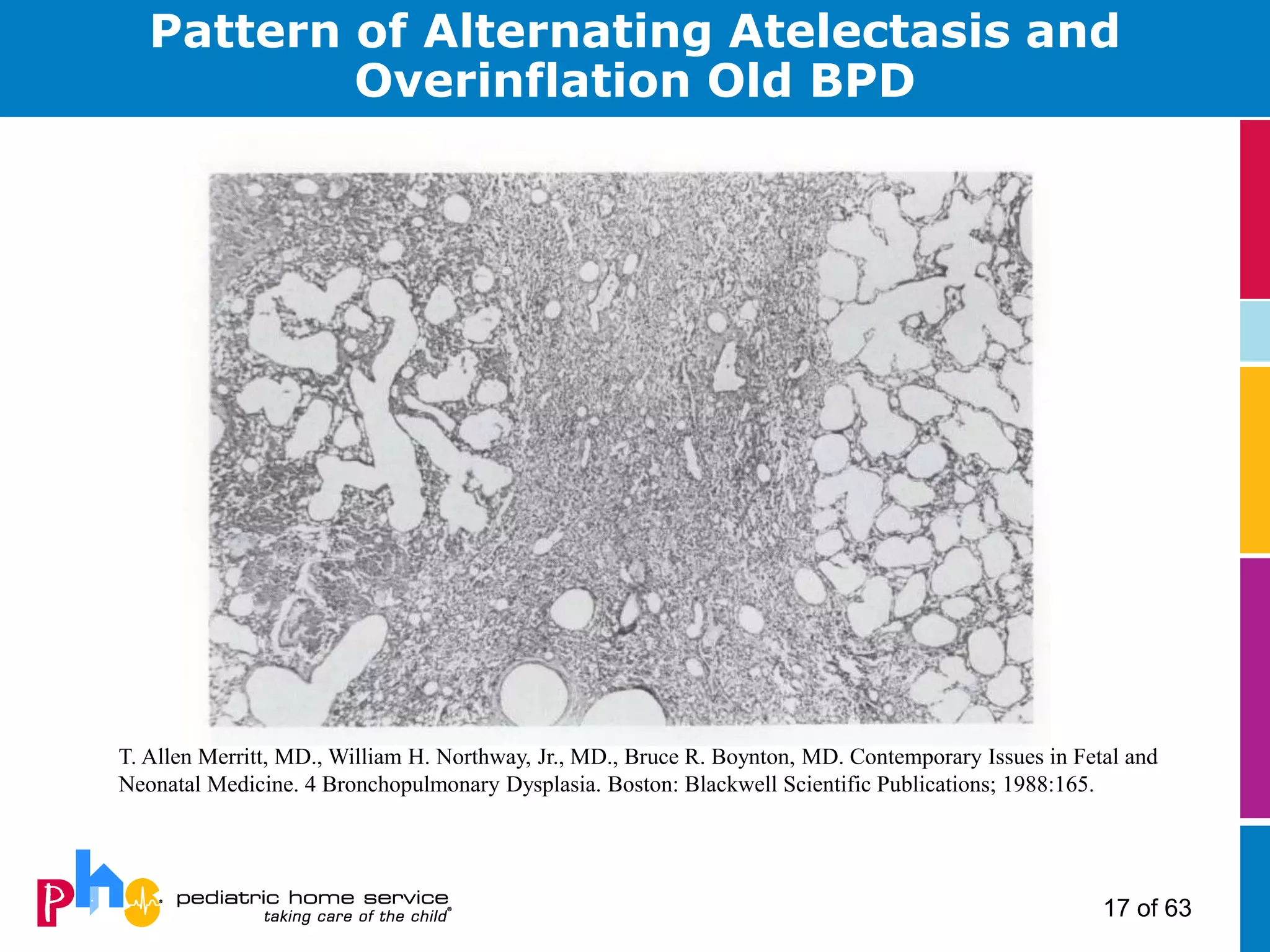 Pattern of Alternating Atelectasis and Overinflation Old BPD

T. Allen Merritt, MD., William H. Northway, Jr., MD., Bruce R. Boynton, MD. Contemporary Issues in Fetal and Neonatal Medicine. 4 Bronchopulmonary Dysplasia. Boston: Blackwell Scientific Publications; 1988:165.

phs pediatric home service
taking care of the child®

17 of 63